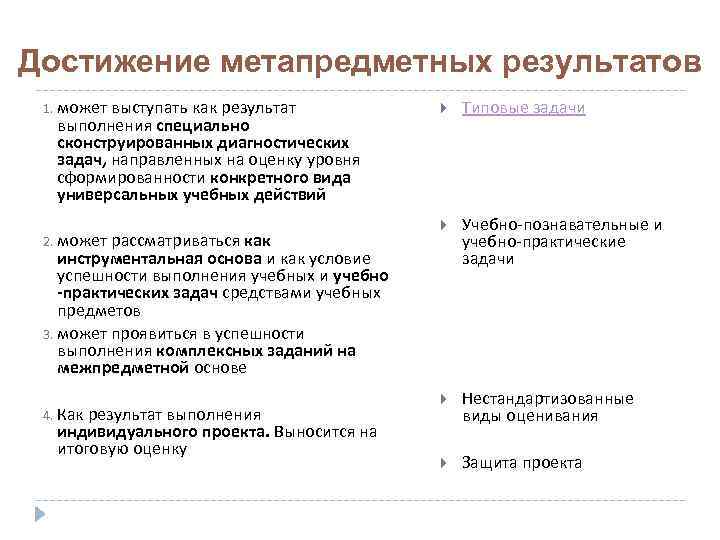 Достижение метапредметных результатов

1. может выступать как результат выполнения специально сконструированных диагностических задач, направленных на оценку уровня сформированности конкретного вида универсальных учебных действий

2. может рассматриваться как инструментальная основа и как условие успешности выполнения учебных и учебно -практических задач средствами учебных предметов

3. может проявиться в успешности выполнения комплексных заданий на межпредметной основе

4. Как результат выполнения индивидуального проекта. Выносится на итоговую оценку

Типовые задачи

Учебно-познавательные и учебно-практические задачи

Нестандартизованные виды оценивания

Защита проекта